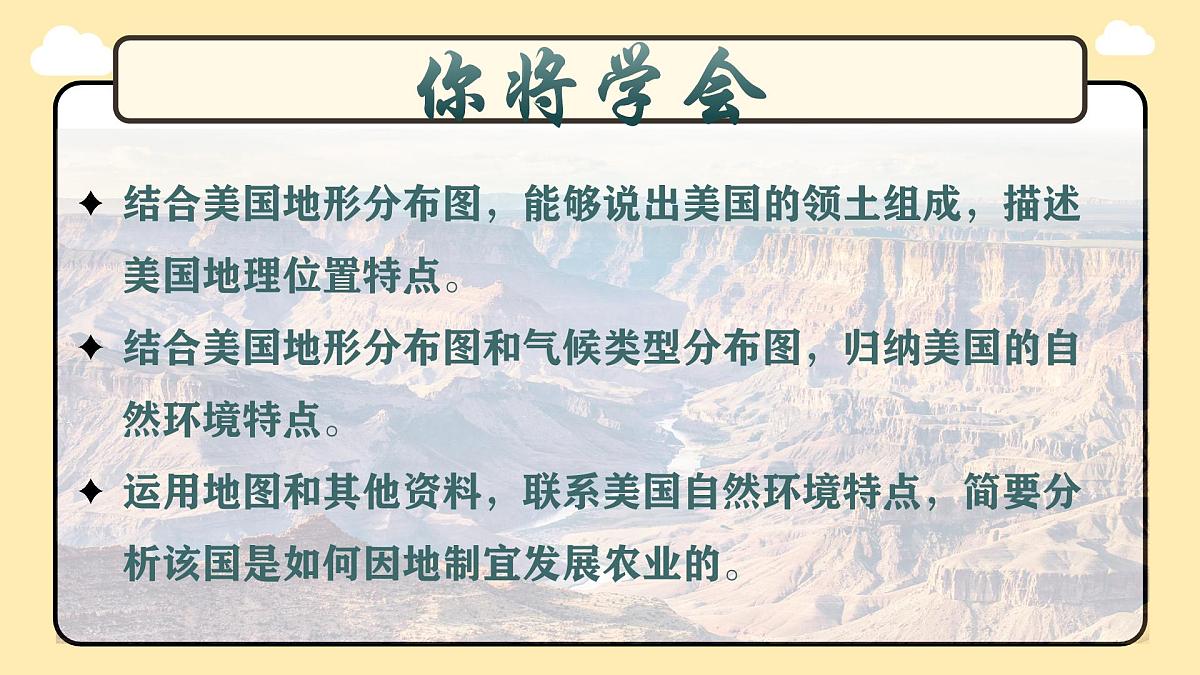 你将学会

✦ 结合美国地形分布图，能够说出美国的领土组成，描述美国地理位置特点。

✦ 结合美国地形分布图和气候类型分布图，归纳美国的自然环境特点。

✦ 运用地图和其他资料，联系美国自然环境特点，简要分析该国是如何因地制宜发展农业的。